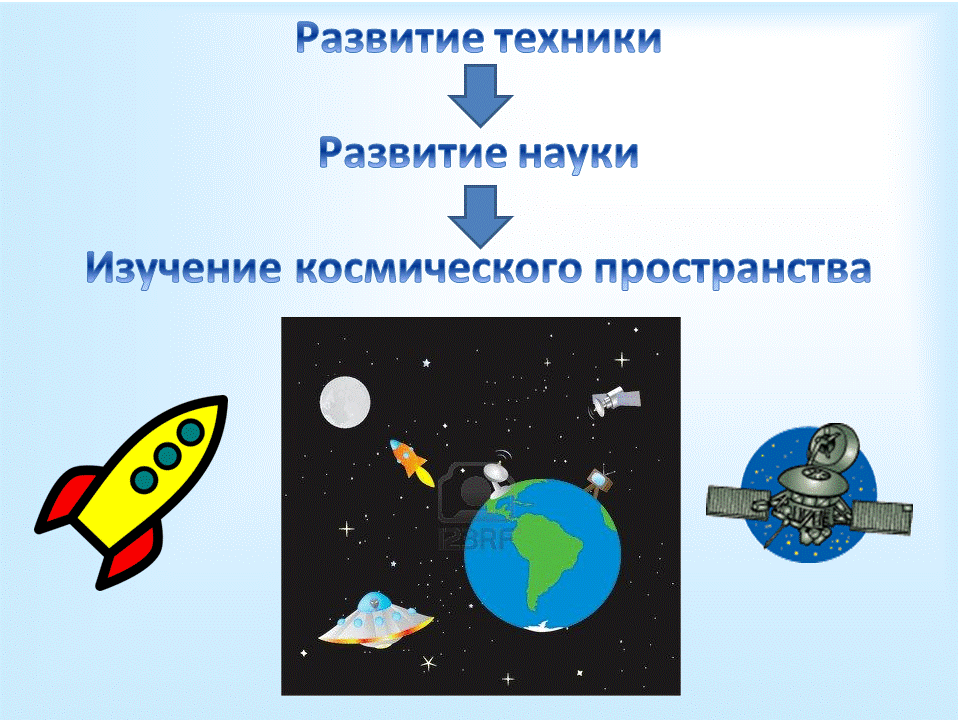 Развитие техники

Развитие науки

Изучение космического пространства

123RF